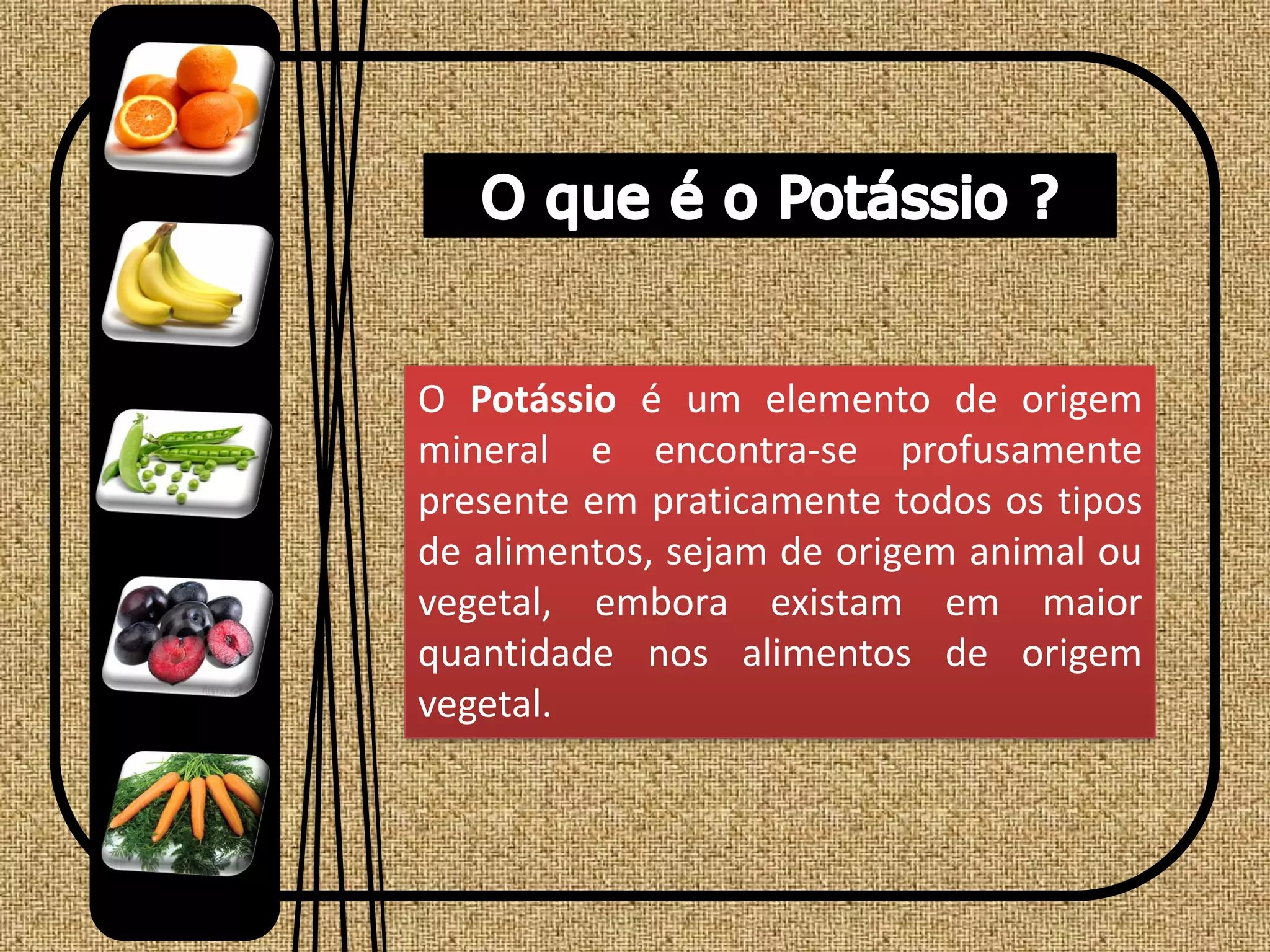 O que é o Potássio ?

O Potássio é um elemento de origem mineral e encontra-se profusamente presente em praticamente todos os tipos de alimentos, sejam de origem animal ou vegetal, embora existam em maior quantidade nos alimentos de origem vegetal.